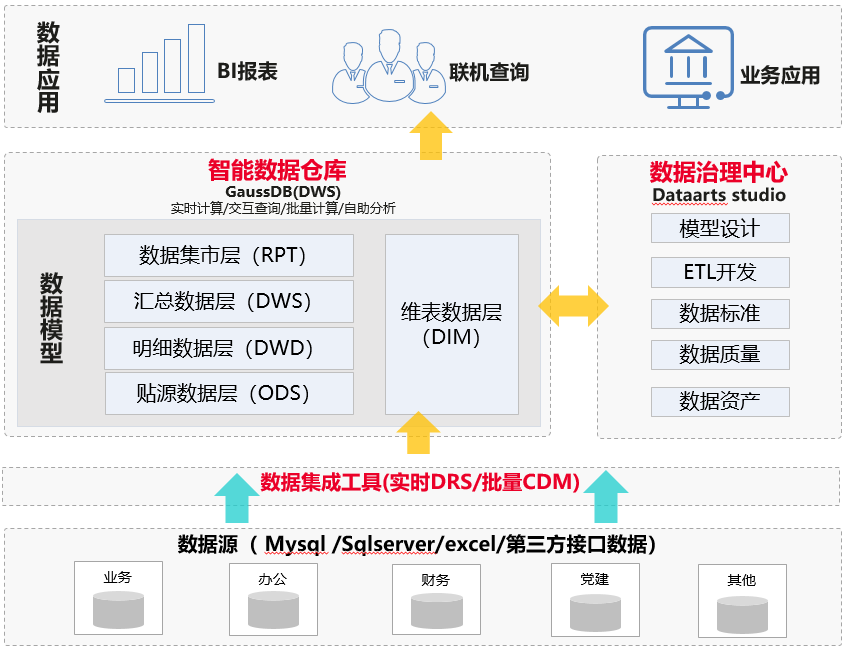 数据应用

BI报表

联机查询

业务应用

智能数据仓库
GaussDB(DWS)
实时计算/交互查询/批量计算/自助分析

数据模型

数据集市层（RPT）

汇总数据层（DWS）

明细数据层（DWD）

贴源数据层（ODS）

维表数据层（DIM）

数据治理中心
Dataarts studio

模型设计

ETL开发

数据标准

数据质量

数据资产

数据集成工具(实时DRS/批量CDM)

数据源（ Mysql /Sqlserver/excel/第三方接口数据）

业务

办公

财务

党建

其他